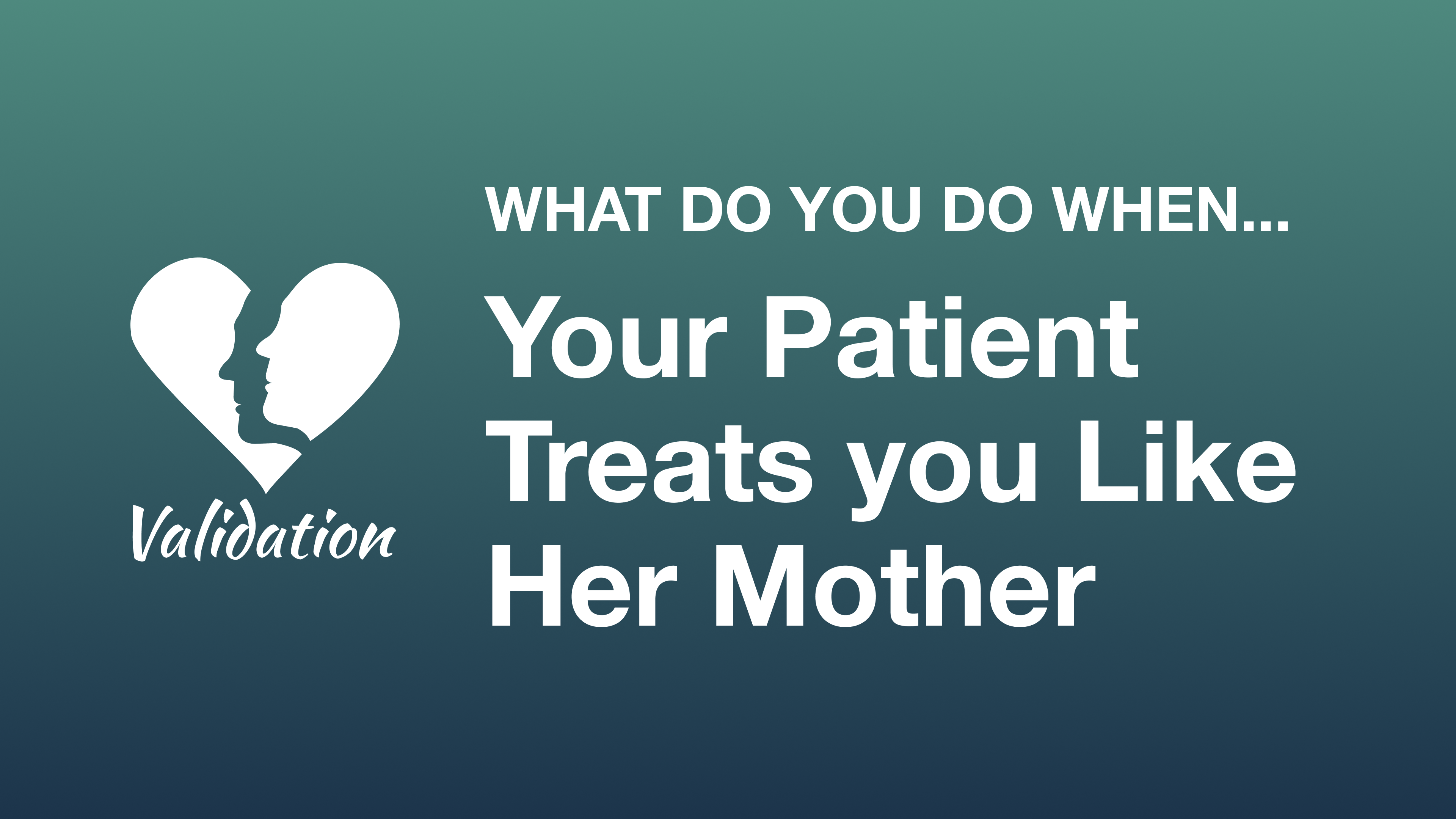 Validation

WHAT DO YOU DO WHEN...

Your Patient Treats you Like Her Mother